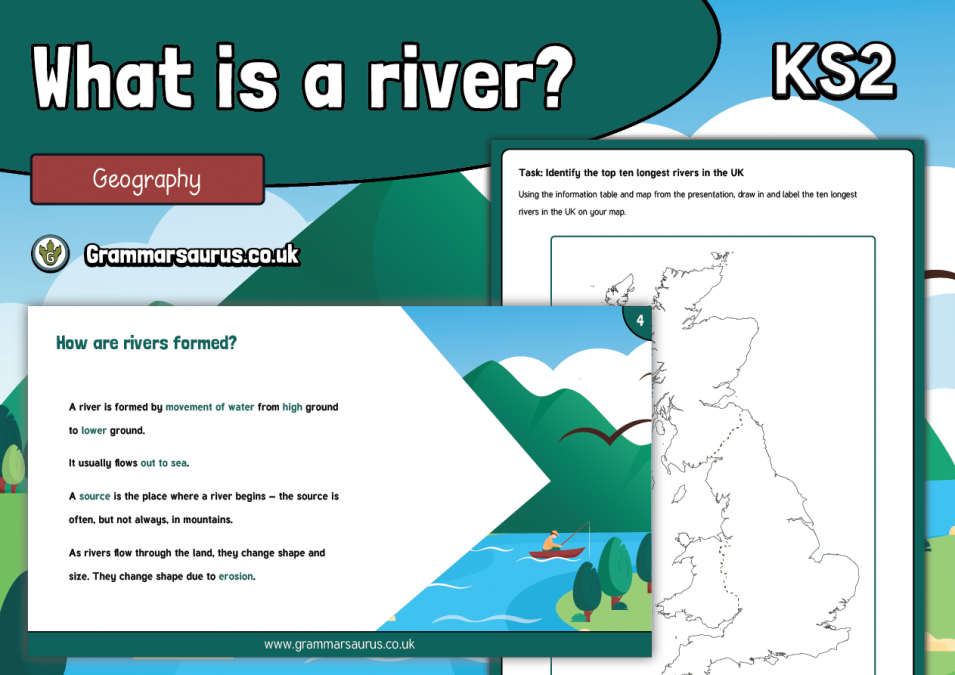 What is a river?

KS2

Geography

Grammarsaurus.co.uk

Task: Identify the top ten longest rivers in the UK

Using the information table and map from the presentation, draw in and label the ten longest rivers in the UK on your map.

4

How are rivers formed?

A river is formed by movement of water from high ground to lower ground.

It usually flows out to sea.

A source is the place where a river begins – the source is often, but not always, in mountains.

As rivers flow through the land, they change shape and size. They change shape due to erosion.

www.grammarsaurus.co.uk